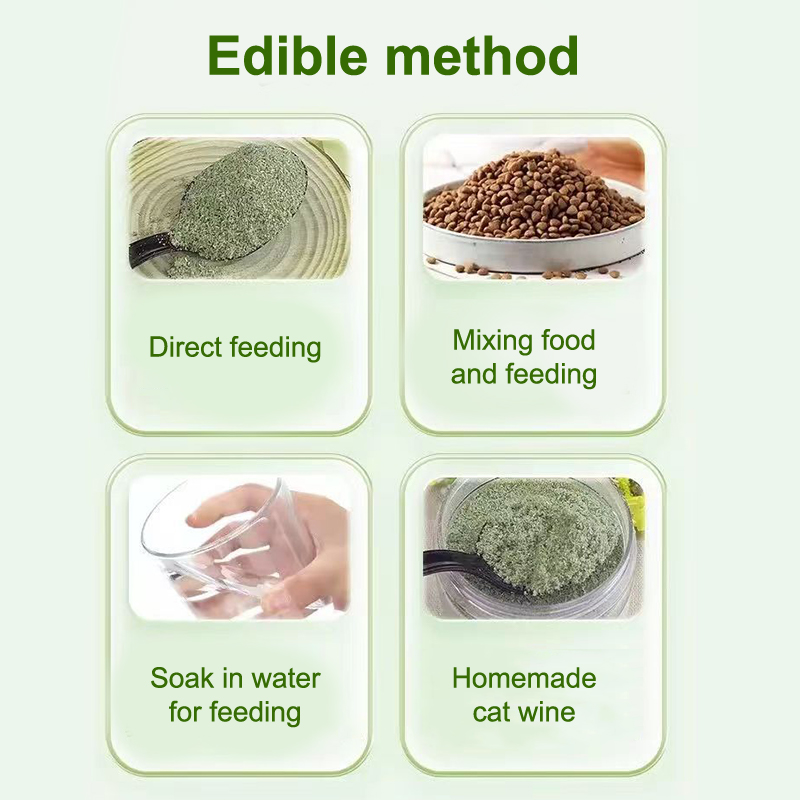 Edible method

Direct feeding

Mixing food and feeding

Soak in water for feeding

Homemade cat wine